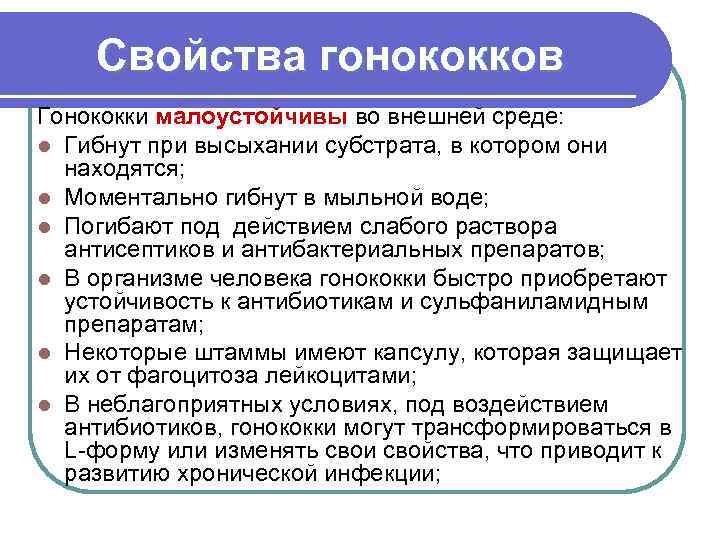 Свойства гонококков

Гонококки малоустойчивы во внешней среде:

- Гибнут при высыхании субстрата, в котором они находятся;
- Моментально гибнут в мыльной воде;
- Погибают под действием слабого раствора антисептиков и антибактериальных препаратов;
- В организме человека гонококки быстро приобретают устойчивость к антибиотикам и сульфаниламидным препаратам;
- Некоторые штаммы имеют капсулу, которая защищает их от фагоцитоза лейкоцитами;
- В неблагоприятных условиях, под воздействием антибиотиков, гонококки могут трансформироваться в L-форму или изменять свои свойства, что приводит к развитию хронической инфекции;